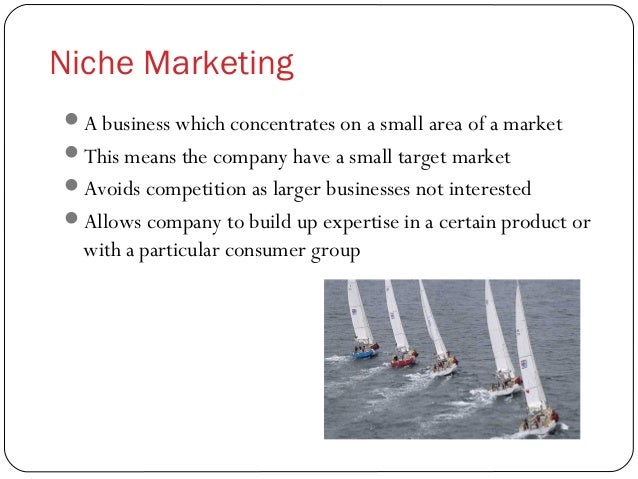 Niche Marketing

- A business which concentrates on a small area of a market
- This means the company have a small target market
- Avoids competition as larger businesses not interested
- Allows company to build up expertise in a certain product or with a particular consumer group